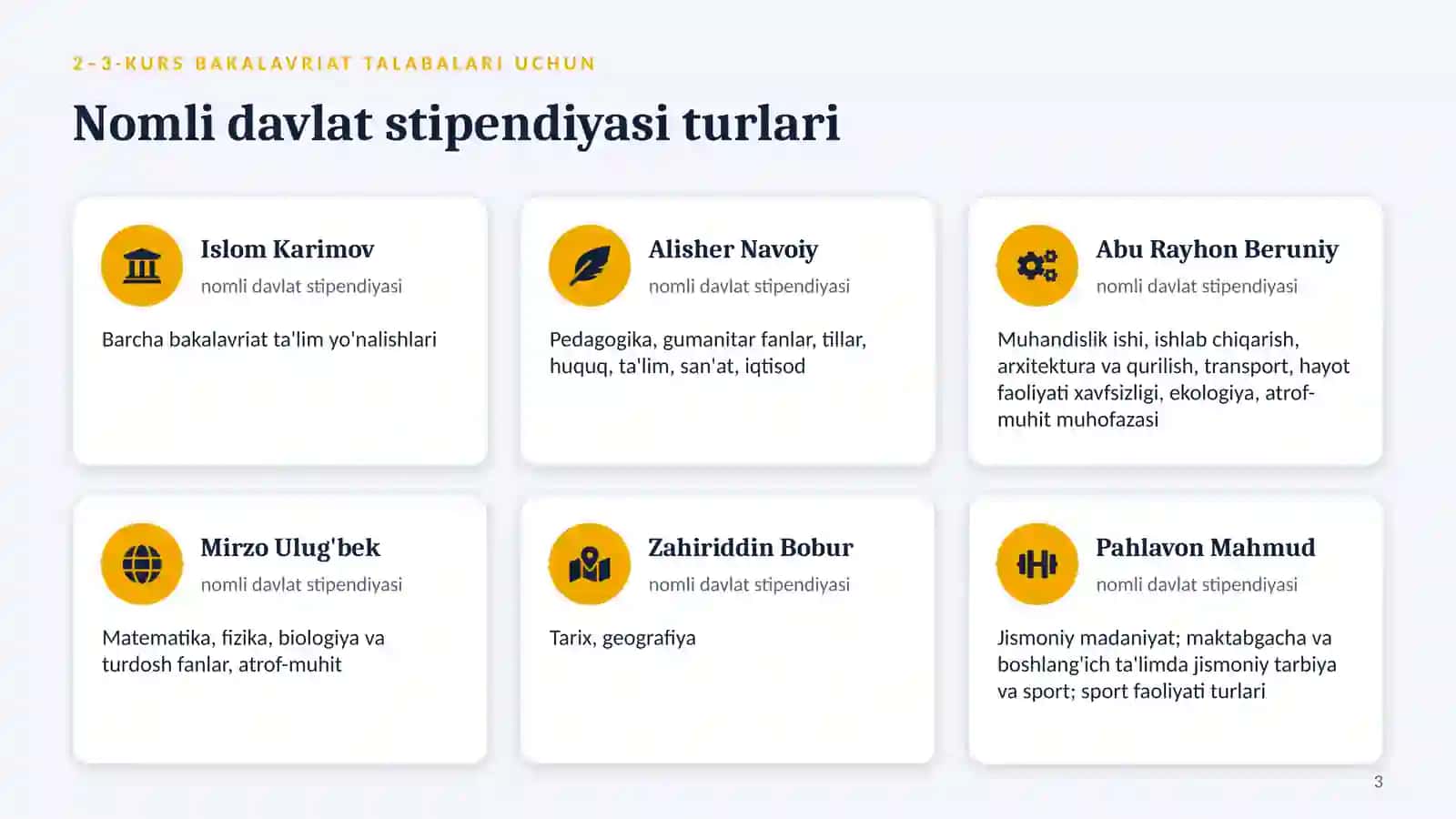 2-3-KURS BAKALAVRIAT TALABALARI UCHUN

Nomli davlat stipendiyasi turlari

Islom Karimov
nomli davlat stipendiyasi

Barcha bakalavriat ta'lim yo'nalishlari

Alisher Navoiy
nomli davlat stipendiyasi

Pedagogika, gumanitar fanlar, tillar, huquq, ta'lim, san'at, iqtisod

Abu Rayhon Beruniy
nomli davlat stipendiyasi

Muhandislik ishi, ishlab chiqarish, arxitektura va qurilish, transport, hayot faoliyati xavfsizligi, ekologiya, atrof-muhit muhofazasi

Mirzo Ulug'bek
nomli davlat stipendiyasi

Matematika, fizika, biologiya va turdosh fanlar, atrof-muhit

Zahiriddin Bobur
nomli davlat stipendiyasi

Tarix, geografiya

Pahlavon Mahmud
nomli davlat stipendiyasi

Jismoniy madaniyat; maktabgacha va boshlang'ich ta'limda jismoniy tarbiya va sport; sport faoliyati turlari

3